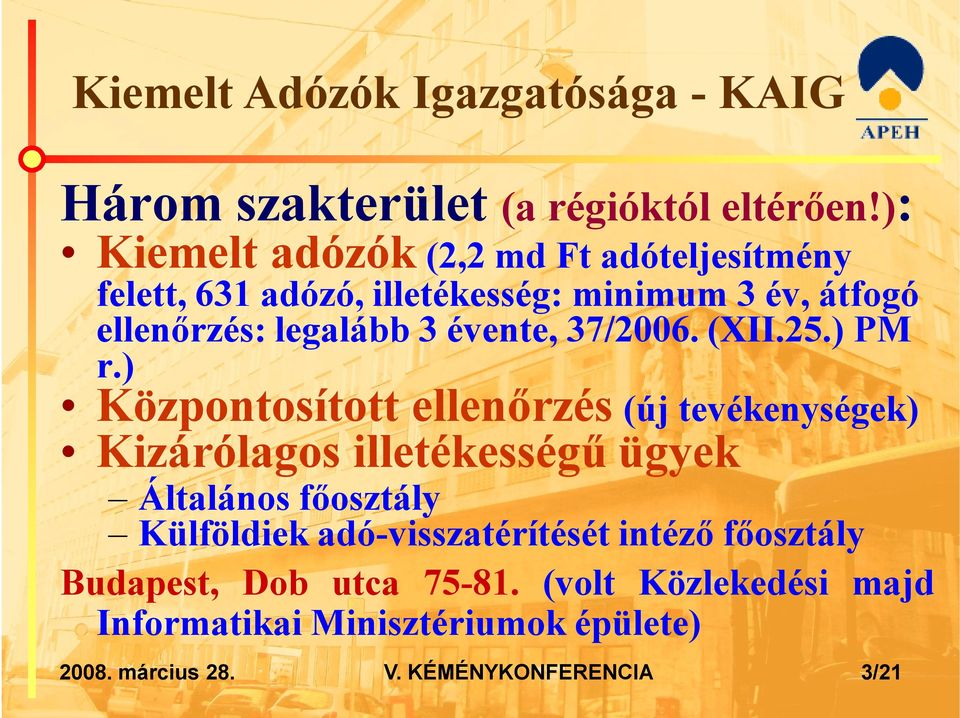 Kiemelt Adózók Igazgatósága - KAIG

APEH

Három szakterület (a régióktól eltérően!):

• Kiemelt adózók (2,2 md Ft adóteljesítmény felett, 631 adózó, illetékesség: minimum 3 év, átfogó ellenőrzés: legalább 3 évente, 37/2006. (XII.25.) PM r.)
• Központosított ellenőrzés (új tevékenységek)
• Kizárólagos illetékességű ügyek
  – Általános főosztály
  – Külföldiek adó-visszatérítését intéző főosztály

Budapest, Dob utca 75-81. (volt Közlekedési majd Informatikai Minisztériumok épülete)

2008. március 28.
V. KÉMÉNYKONFERENCIA
3/21